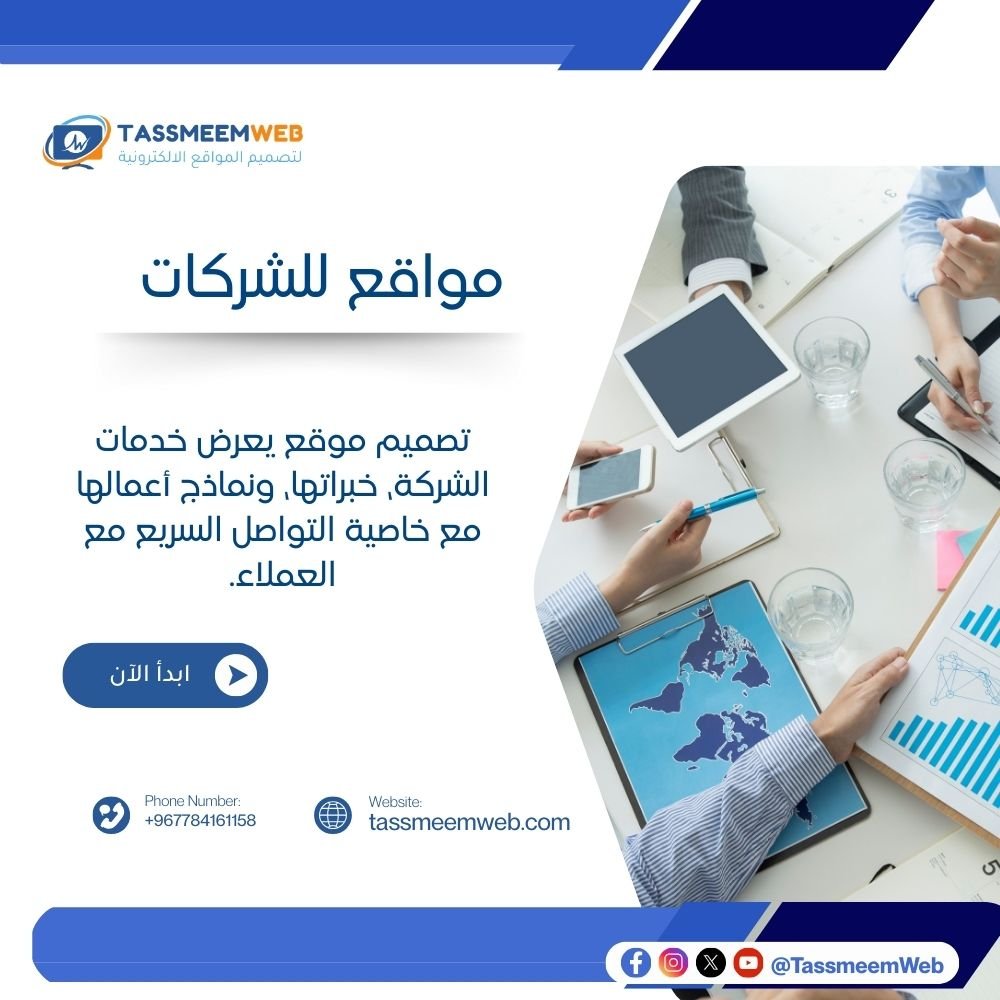 TASSMEEMWEB
لتصميم المواقع الالكترونية

مواقع للشركات

تصميم موقع يعرض خدمات الشركة، خبراتها، ونماذج أعمالها مع خاصية التواصل السريع مع العملاء.

ابدأ الآن

Phone Number:
+967784161158

Website:
tassmeemweb.com

@TassmeemWeb